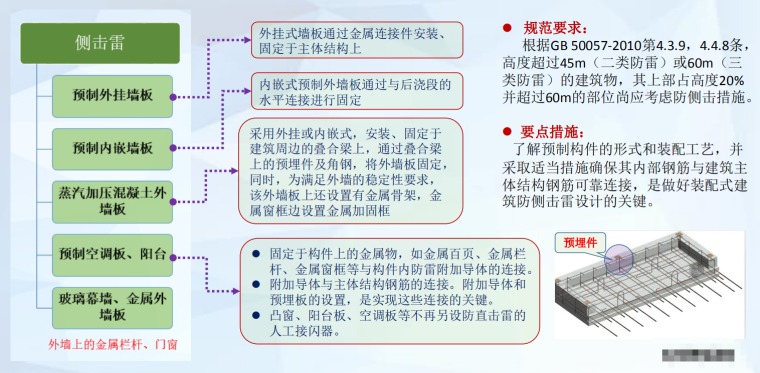 侧击雷

预制外挂墙板

预制内嵌墙板

蒸汽加压混凝土外墙板

预制空调板、阳台

玻璃幕墙、金属外墙板

外墙上的金属栏杆、门窗

外挂式墙板通过金属连接件安装、固定于主体结构上

内嵌式预制外墙板通过与后浇段的水平连接进行固定

采用外挂或内嵌式，安装、固定于建筑周边的叠合梁上，通过叠合梁上的预埋件及角钢，将外墙板固定，同时，为满足外墙的稳定性要求，该外墙板上还设置有金属骨架，金属窗框边设置金属加固框

● 固定于构件上的金属物，如金属百页、金属栏杆、金属窗框等与构件内防雷附加导体的连接。
● 附加导体与主体结构钢筋的连接。附加导体和预埋板的设置，是实现这些连接的关键。
● 凸窗、阳台板、空调板等不再另设防直击雷的人工接闪器。

● 规范要求：
根据GB 50057-2010第4.3.9，4.4.8条，高度超过45m（二类防雷）或60m（三类防雷）的建筑物，其上部占高度20%并超过60m的部位尚应考虑防侧击措施。

● 要点措施：
了解预制构件的形式和装配工艺，并采取适当措施确保其内部钢筋与建筑主体结构钢筋可靠连接，是做好装配式建筑防侧击雷设计的关键。

预埋件